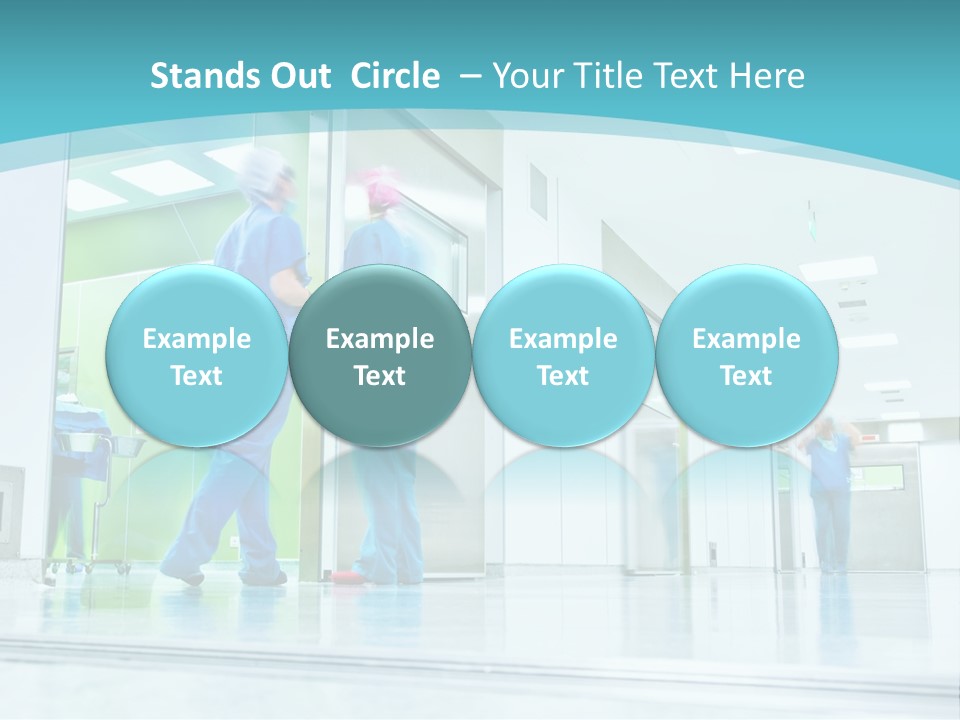 Stands Out Circle – Your Title Text Here

Example Text

Example Text

Example Text

Example Text